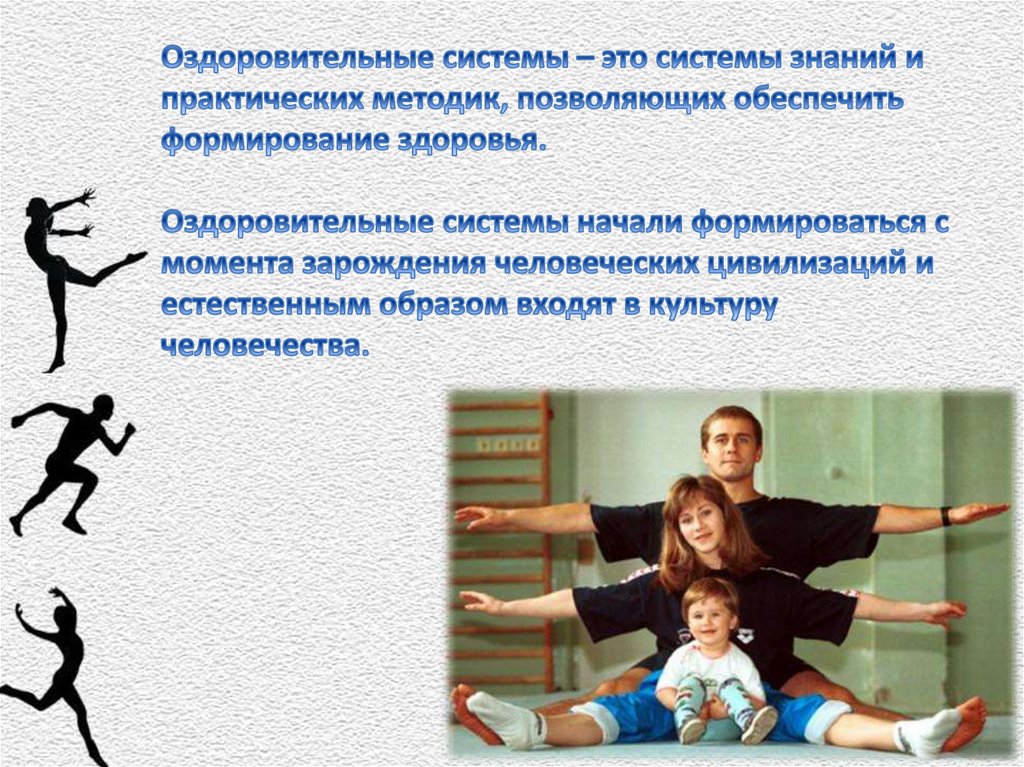 Оздоровительные системы – это системы знаний и практических методик, позволяющих обеспечить формирование здоровья.

Оздоровительные системы начали формироваться с момента зарождения человеческих цивилизаций и естественным образом входят в культуру человечества.